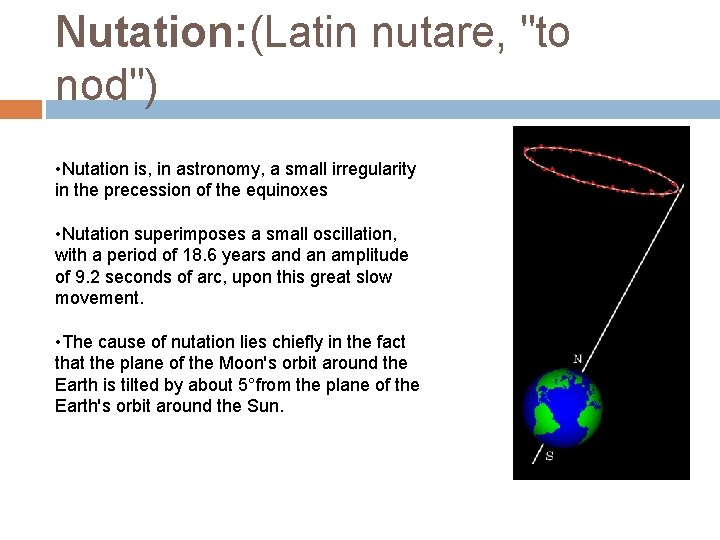 Nutation:(Latin nutare, "to nod")

•Nutation is, in astronomy, a small irregularity in the precession of the equinoxes

•Nutation superimposes a small oscillation, with a period of 18.6 years and an amplitude of 9.2 seconds of arc, upon this great slow movement.

•The cause of nutation lies chiefly in the fact that the plane of the Moon's orbit around the Earth is tilted by about 5°from the plane of the Earth's orbit around the Sun.

N

S